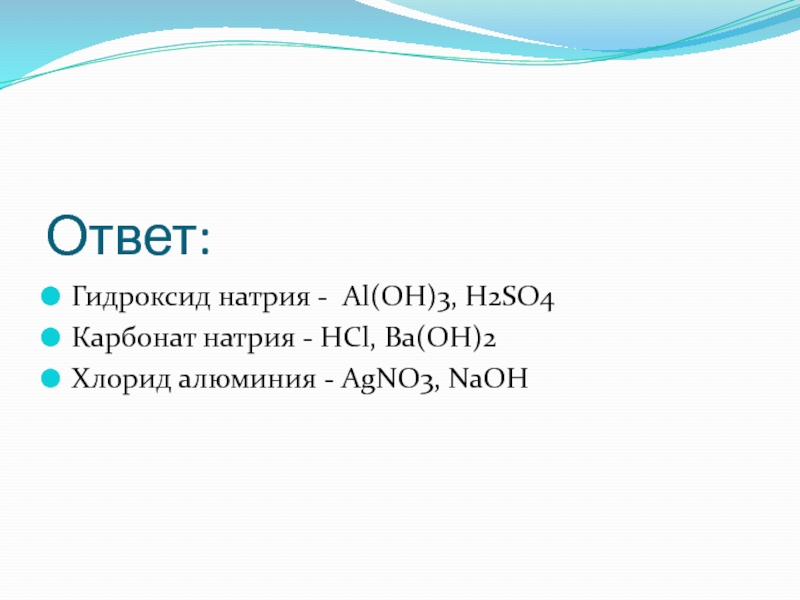 Ответ:

Гидроксид натрия - $Al(OH)_3$, $H_2SO_4$

Карбонат натрия - $HCl$, $Ba(OH)_2$

Хлорид алюминия - $AgNO_3$, $NaOH$